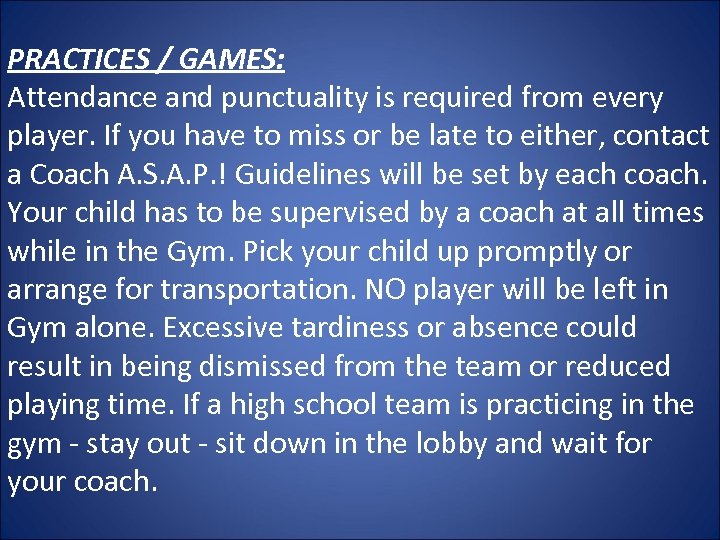 PRACTICES / GAMES:
Attendance and punctuality is required from every player. If you have to miss or be late to either, contact a Coach A.S.A.P.! Guidelines will be set by each coach. Your child has to be supervised by a coach at all times while in the Gym. Pick your child up promptly or arrange for transportation. NO player will be left in Gym alone. Excessive tardiness or absence could result in being dismissed from the team or reduced playing time. If a high school team is practicing in the gym - stay out - sit down in the lobby and wait for your coach.